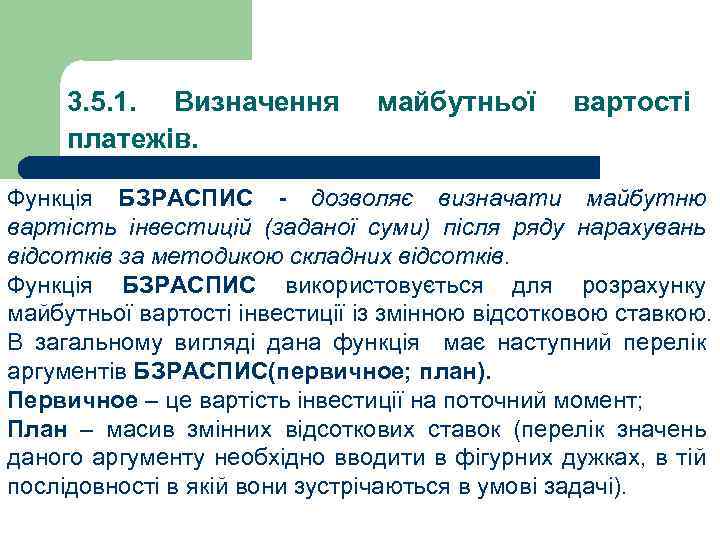 3.5.1. Визначення майбутньої вартості платежів.

Функція БЗРАСПИС - дозволяє визначати майбутню вартість інвестицій (заданої суми) після ряду нарахувань відсотків за методикою складних відсотків.
Функція БЗРАСПИС використовується для розрахунку майбутньої вартості інвестиції із змінною відсотковою ставкою.
В загальному вигляді дана функція має наступний перелік аргументів БЗРАСПИС(первичное; план).
Первичное – це вартість інвестиції на поточний момент;
План – масив змінних відсоткових ставок (перелік значень даного аргументу необхідно вводити в фігурних дужках, в тій послідовності в якій вони зустрічаються в умові задачі).